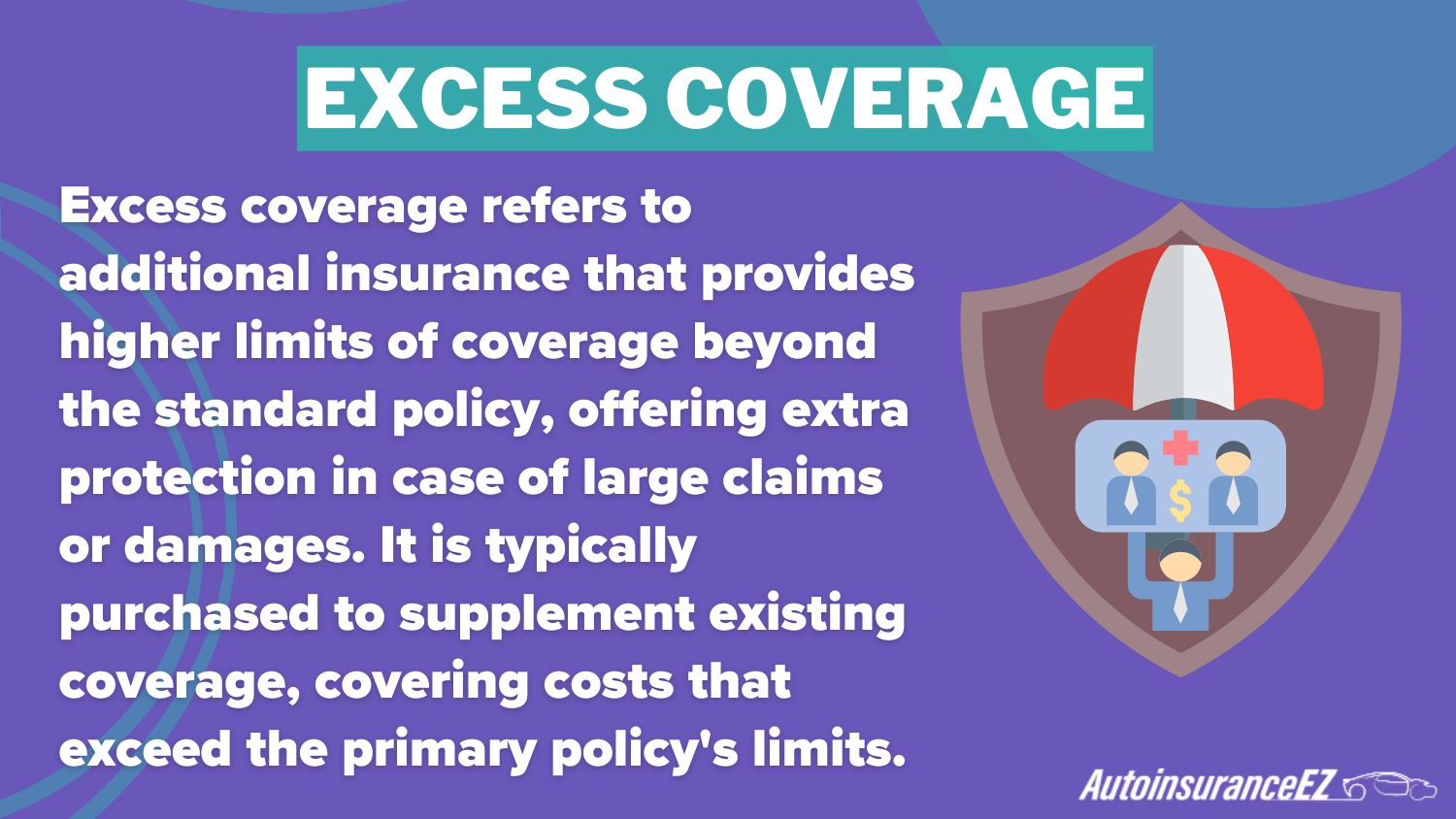 EXCESS COVERAGE

Excess coverage refers to additional insurance that provides higher limits of coverage beyond the standard policy, offering extra protection in case of large claims or damages. It is typically purchased to supplement existing coverage, covering costs that exceed the primary policy's limits.

$

AutoinsuranceEZ